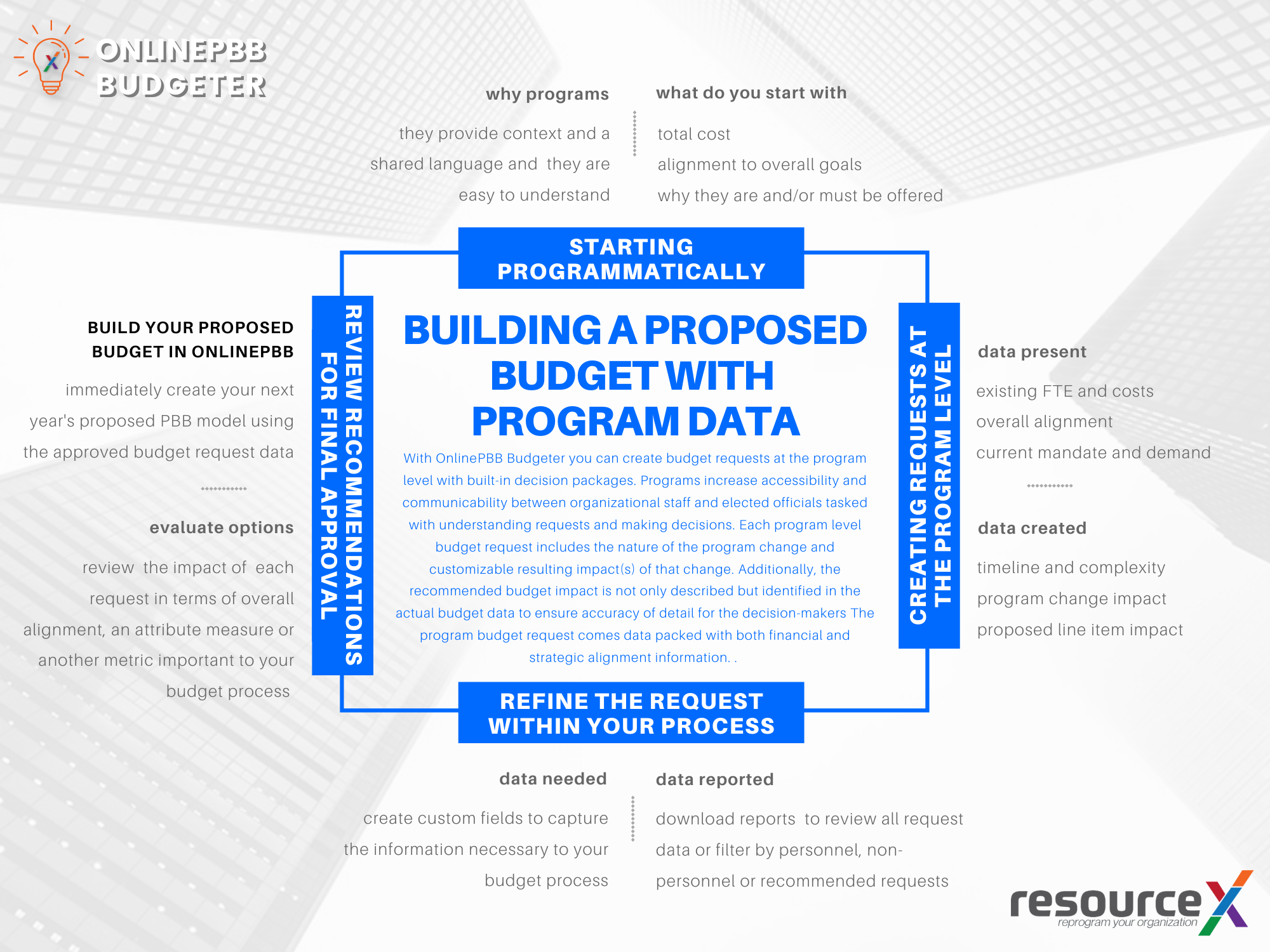 ONLINEPBB BUDGETER

why programs

they provide context and a shared language and they are easy to understand

what do you start with

total cost
alignment to overall goals
why they are and/or must be offered

STARTING PROGRAMMATICALLY

BUILD YOUR PROPOSED BUDGET IN ONLINEPBB

immediately create your next year's proposed PBB model using the approved budget request data

evaluate options

review the impact of each request in terms of overall alignment, an attribute measure or another metric important to your budget process

REVIEW RECOMMENDATIONS FOR FINAL APPROVAL

BUILDING A PROPOSED BUDGET WITH PROGRAM DATA

With OnlinePBB Budgeter you can create budget requests at the program level with built-in decision packages. Programs increase accessibility and communicability between organizational staff and elected officials tasked with understanding requests and making decisions. Each program level budget request includes the nature of the program change and customizable resulting impact(s) of that change. Additionally, the recommended budget impact is not only described but identified in the actual budget data to ensure accuracy of detail for the decision-makers The program budget request comes data packed with both financial and strategic alignment information. .

CREATING REQUESTS AT THE PROGRAM LEVEL

data present

existing FTE and costs
overall alignment
current mandate and demand

data created

timeline and complexity
program change impact
proposed line item impact

REFINE THE REQUEST WITHIN YOUR PROCESS

data needed

create custom fields to capture the information necessary to your budget process

data reported

download reports to review all request data or filter by personnel, non-personnel or recommended requests

resourceX
reprogram your organization